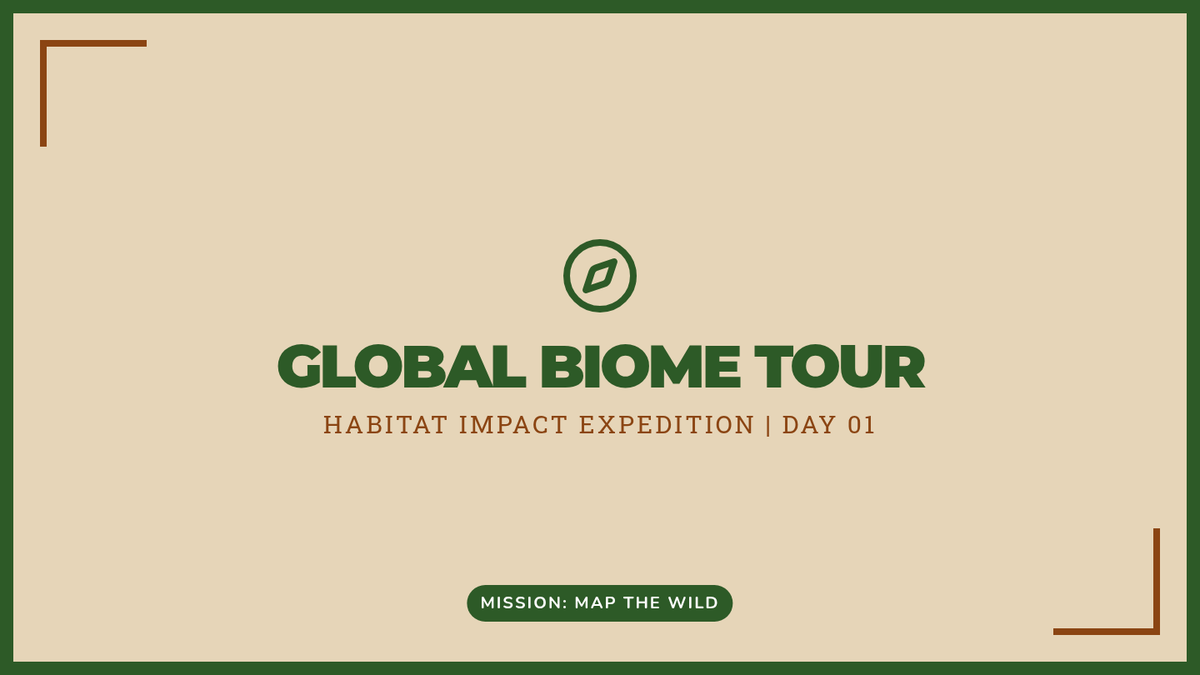 GLOBAL BIOME TOUR

HABITAT IMPACT EXPEDITION | DAY 01

MISSION: MAP THE WILD